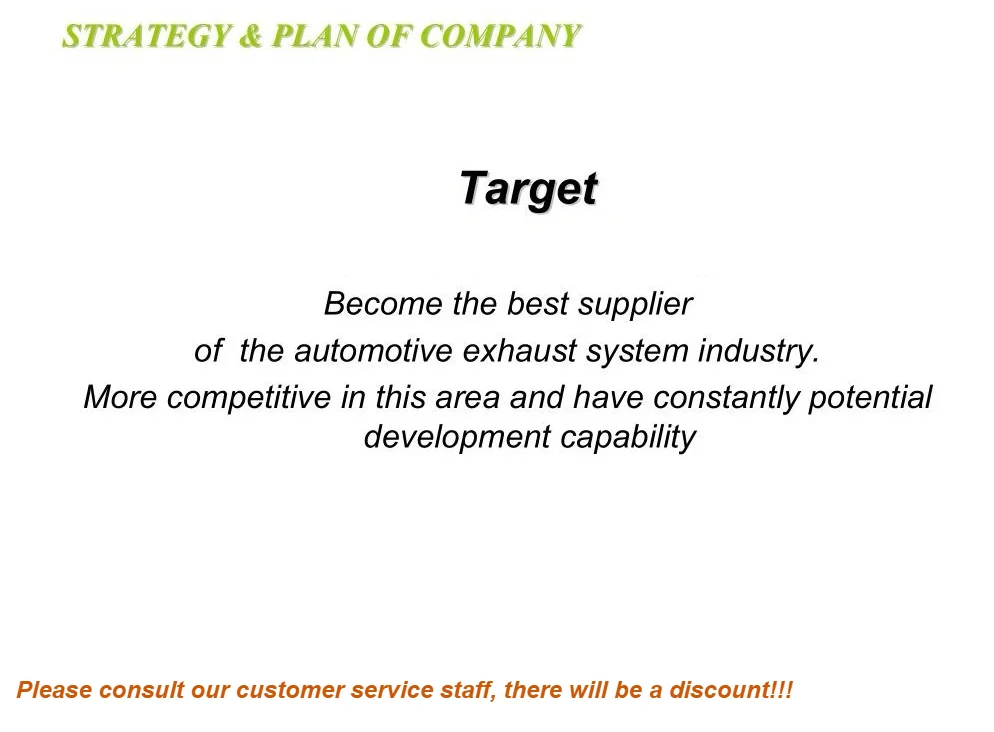 STRATEGY & PLAN OF COMPANY

Target

Become the best supplier
of the automotive exhaust system industry.
More competitive in this area and have constantly potential development capability

Please consult our customer service staff, there will be a discount!!!